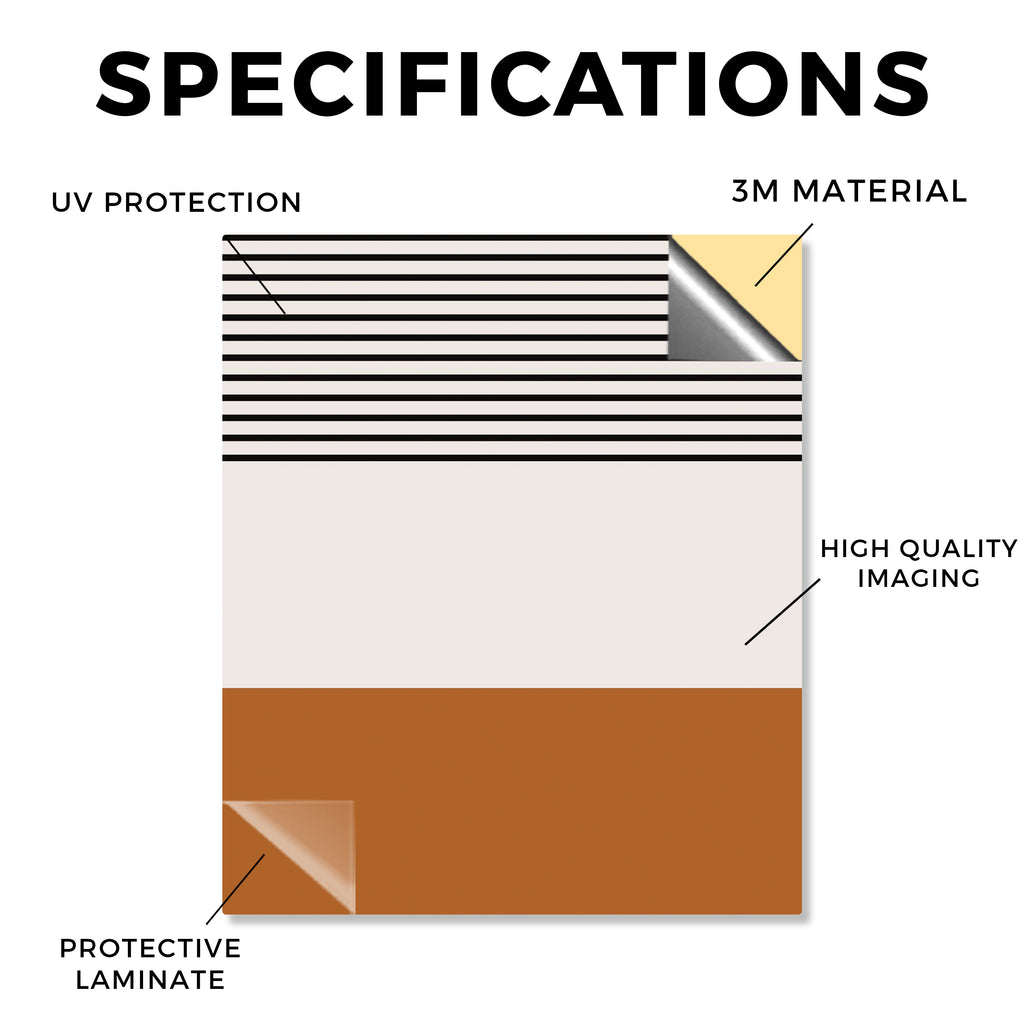 SPECIFICATIONS

UV PROTECTION

3M MATERIAL

HIGH QUALITY IMAGING

PROTECTIVE LAMINATE